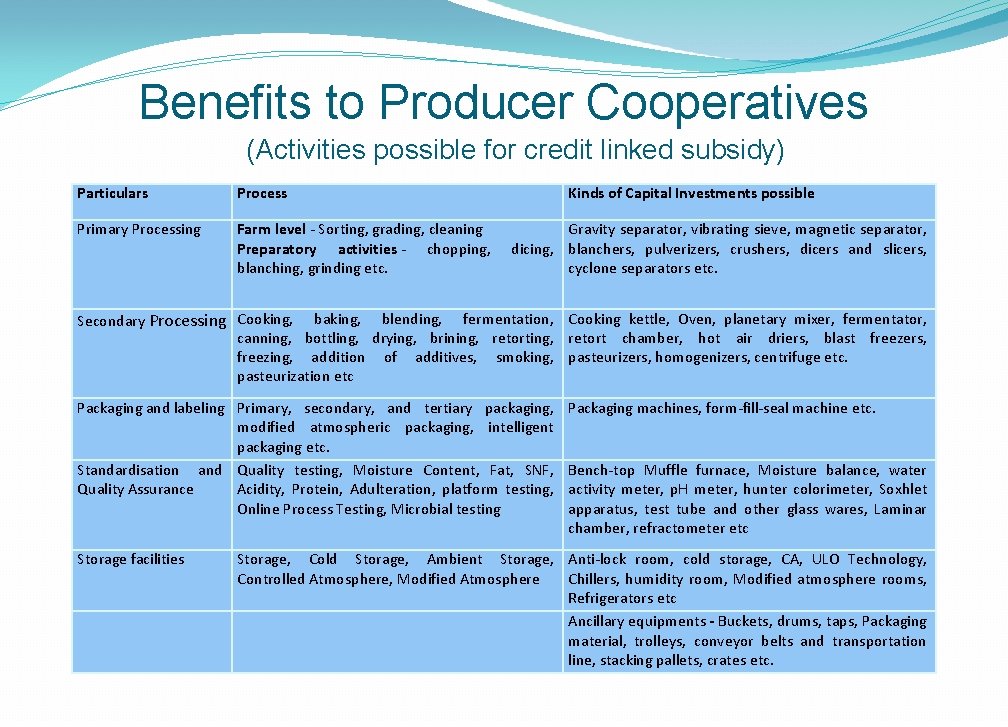 Benefits to Producer Cooperatives

(Activities possible for credit linked subsidy)

| Particulars | Process | Kinds of Capital Investments possible |
|---|---|---|
| Primary Processing | Farm level - Sorting, grading, cleaning Preparatory activities - chopping, dicing, blanching, grinding etc. | Gravity separator, vibrating sieve, magnetic separator, blanchers, pulverizers, crushers, dicers and slicers, cyclone separators etc. |
| Secondary Processing | Cooking, baking, blending, fermentation, canning, bottling, drying, brining, retorting, freezing, addition of additives, smoking, pasteurization etc | Cooking kettle, Oven, planetary mixer, fermentator, retort chamber, hot air driers, blast freezers, pasteurizers, homogenizers, centrifuge etc. |
| Packaging and labeling | Primary, secondary, and tertiary packaging, modified atmospheric packaging, intelligent packaging etc. | Packaging machines, form-fill-seal machine etc. |
| Standardisation and Quality Assurance | Quality testing, Moisture Content, Fat, SNF, Acidity, Protein, Adulteration, platform testing, Online Process Testing, Microbial testing | Bench-top Muffle furnace, Moisture balance, water activity meter, pH meter, hunter colorimeter, Soxhlet apparatus, test tube and other glass wares, Laminar chamber, refractometer etc |
| Storage facilities | Storage, Cold Storage, Ambient Storage, Controlled Atmosphere, Modified Atmosphere | Anti-lock room, cold storage, CA, ULO Technology, Chillers, humidity room, Modified atmosphere rooms, Refrigerators etc |
| | | Ancillary equipments - Buckets, drums, taps, Packaging material, trolleys, conveyor belts and transportation line, stacking pallets, crates etc. |